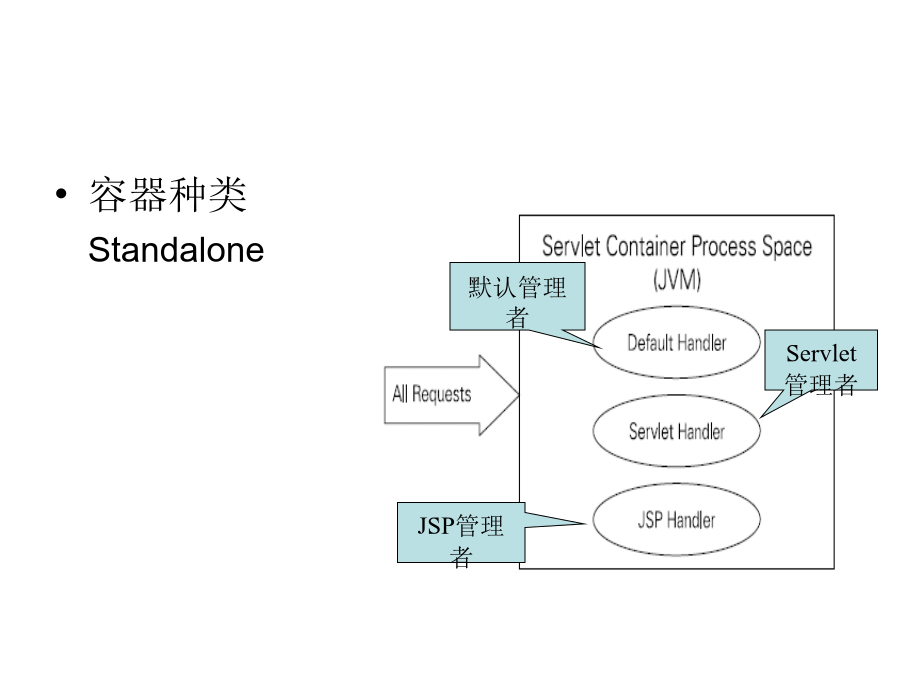 • 容器种类

Standalone

Servlet Container Process Space (JVM)

默认管理者

Default Handler

Servlet 管理者

All Requests

Servlet Handler

JSP管理者

JSP Handler